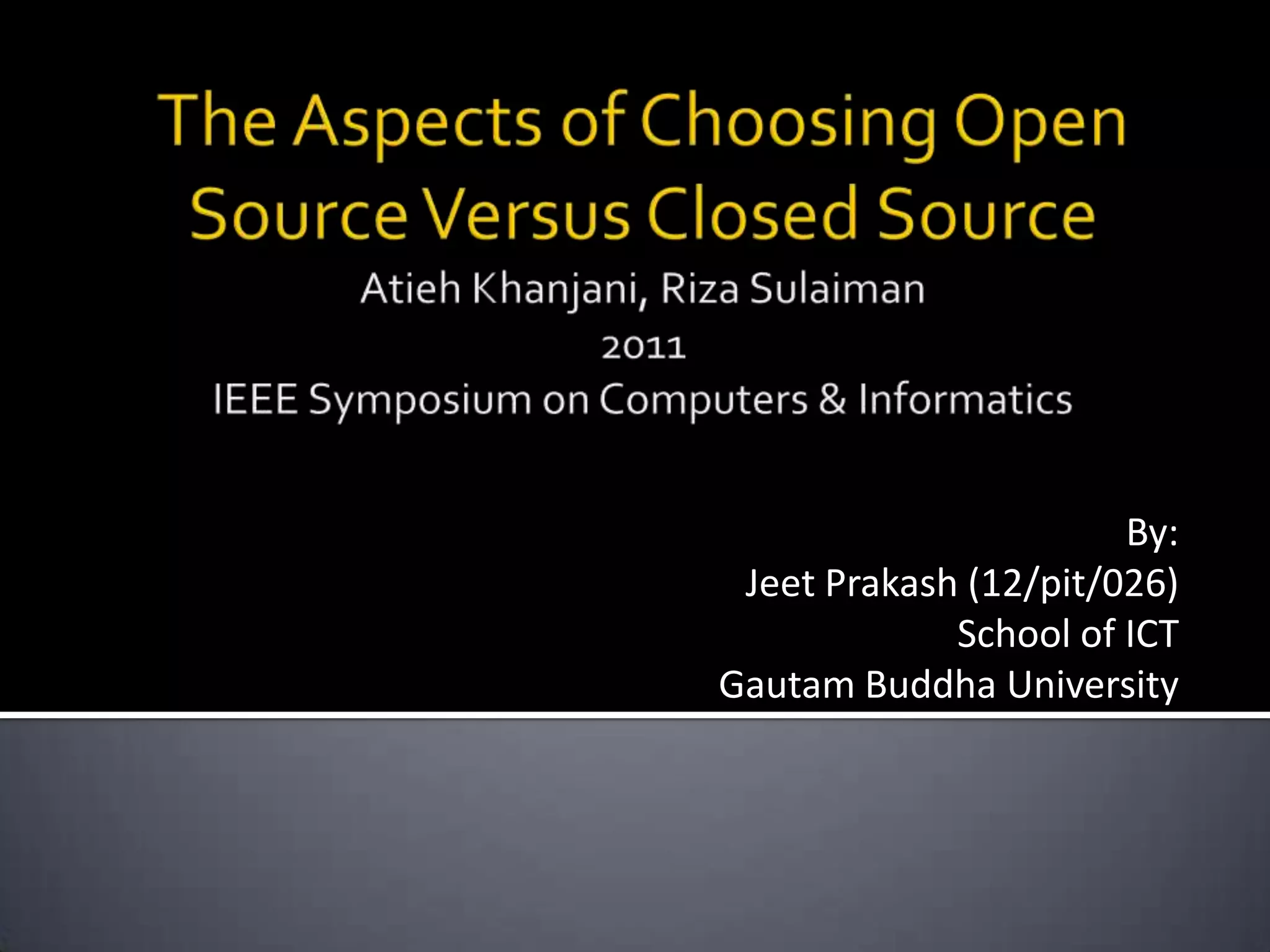 The Aspects of Choosing Open Source Versus Closed Source

Atieh Khanjani, Riza Sulaiman

2011

IEEE Symposium on Computers & Informatics

By:
Jeet Prakash (12/pit/026)
School of ICT
Gautam Buddha University